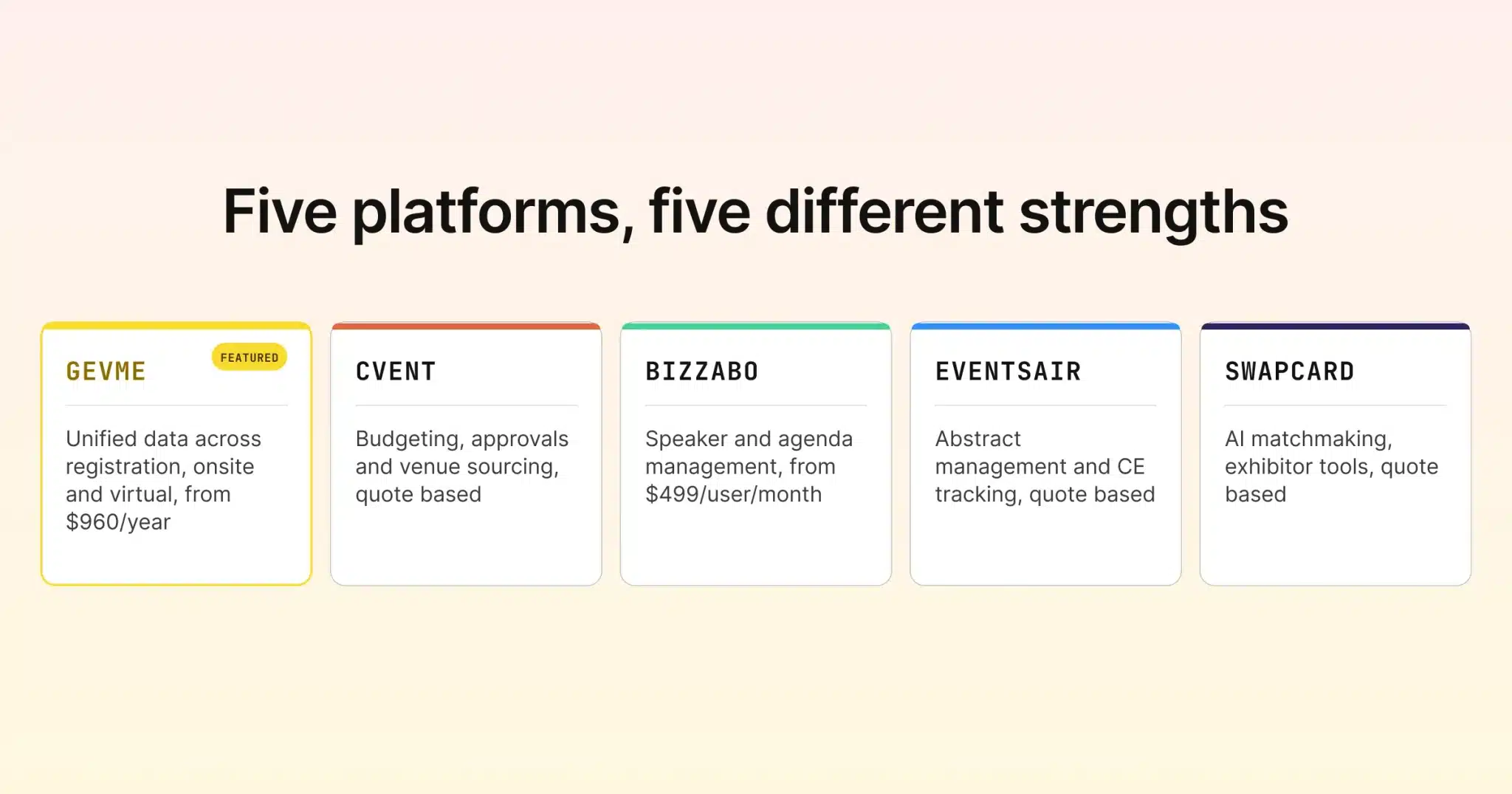 Five platforms, five different strengths

GEVME

FEATURED

Unified data across registration, onsite and virtual, from \$960/year

CVENT

Budgeting, approvals and venue sourcing, quote based

BIZZABO

Speaker and agenda management, from \$499/user/month

EVENTSAIR

Abstract management and CE tracking, quote based

SWAPCARD

AI matchmaking, exhibitor tools, quote based